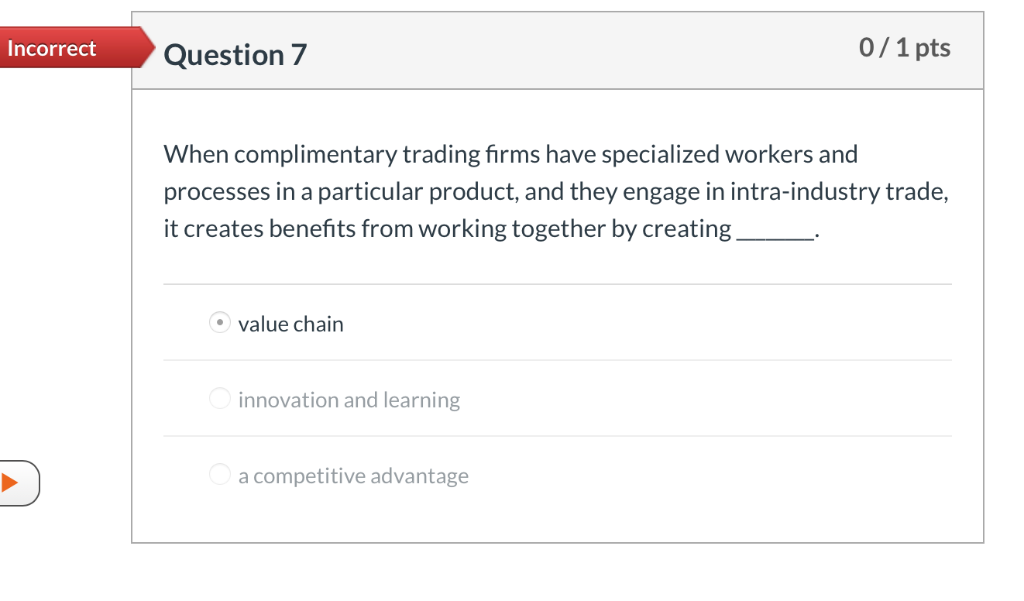 Incorrect

Question 7

0 / 1 pts

When complimentary trading firms have specialized workers and processes in a particular product, and they engage in intra-industry trade, it creates benefits from working together by creating ______.

value chain

innovation and learning

a competitive advantage